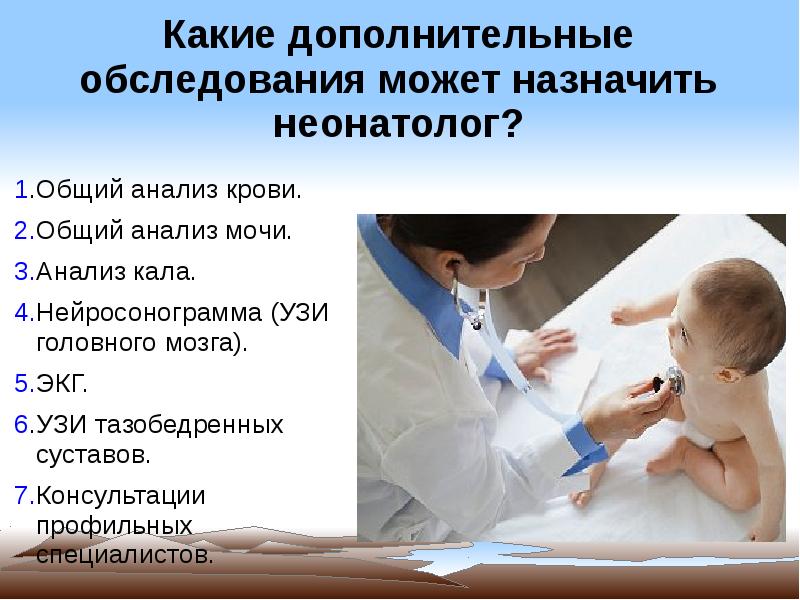 Какие дополнительные обследования может назначить неонатолог?

1.Общий анализ крови.
2.Общий анализ мочи.
3.Анализ кала.
4.Нейросонограмма (УЗИ головного мозга).
5.ЭКГ.
6.УЗИ тазобедренных суставов.
7.Консультации профильных специалистов.